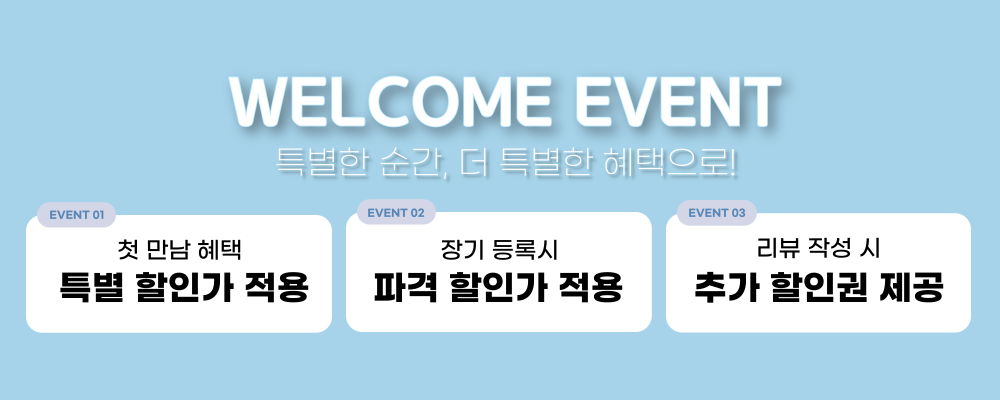 WELCOME EVENT
특별한 순간, 더 특별한 혜택으로!

EVENT 01
첫 만남 혜택
특별 할인가 적용

EVENT 02
장기 등록시
파격 할인가 적용

EVENT 03
리뷰 작성 시
추가 할인권 제공